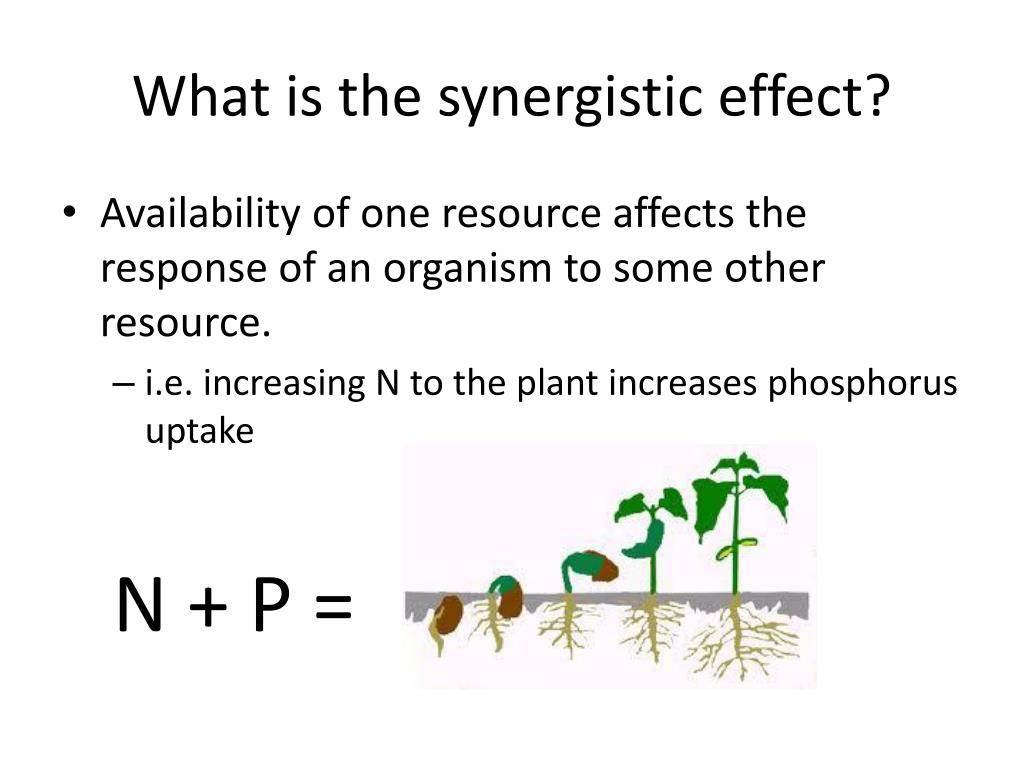 What is the synergistic effect?

• Availability of one resource affects the response of an organism to some other resource.

– i.e. increasing N to the plant increases phosphorus uptake

N + P =